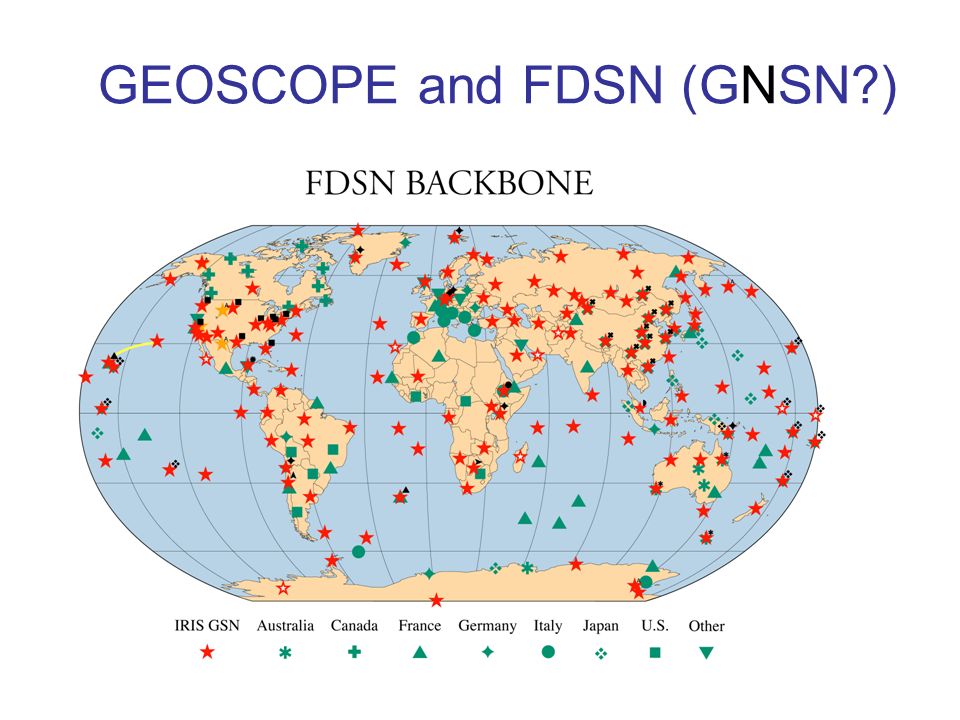 GEOSCOPE and FDSN (GNSN?)

FDSN BACKBONE

IRIS GSN Australia Canada France Germany Italy Japan U.S. Other